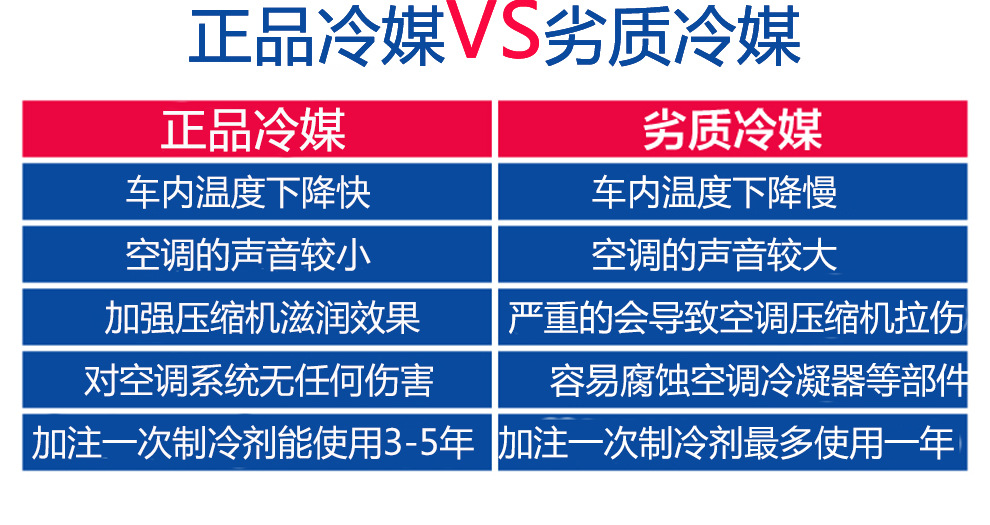 正品冷媒VS劣质冷媒

| 正品冷媒 | 劣质冷媒 |
|---|---|
| 车内温度下降快 | 车内温度下降慢 |
| 空调的声音较小 | 空调的声音较大 |
| 加强压缩机滋润效果 | 严重的会导致空调压缩机拉伤 |
| 对空调系统无任何伤害 | 容易腐蚀空调冷凝器等部件 |
| 加注一次制冷剂能使用3-5年 | 加注一次制冷剂最多使用一年 |